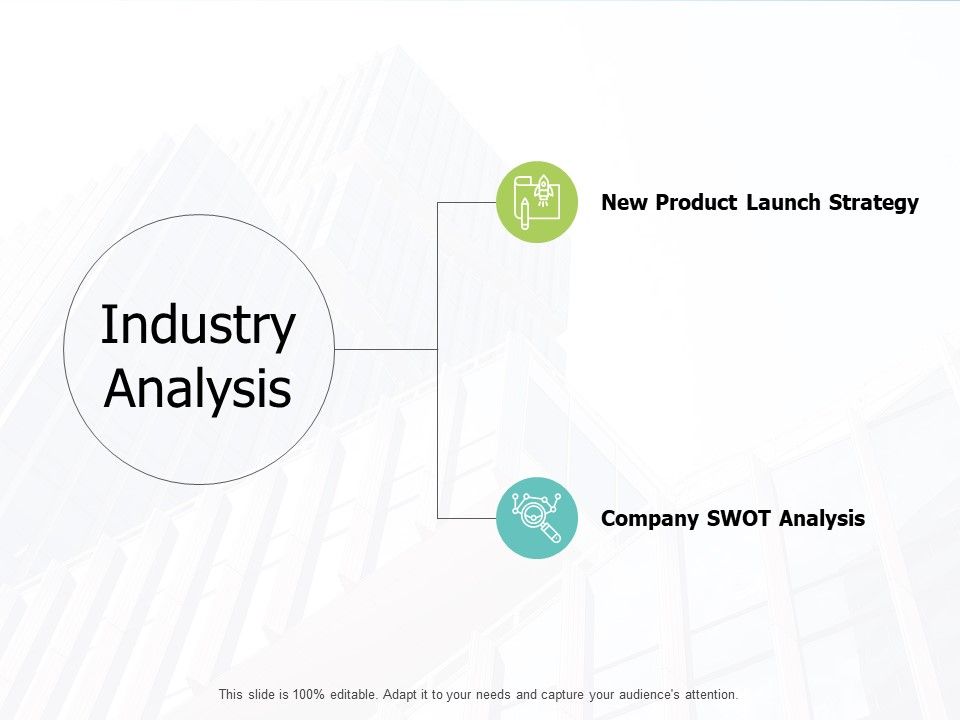 Industry Analysis

New Product Launch Strategy

Company SWOT Analysis

This slide is 100% editable. Adapt it to your needs and capture your audience's attention.